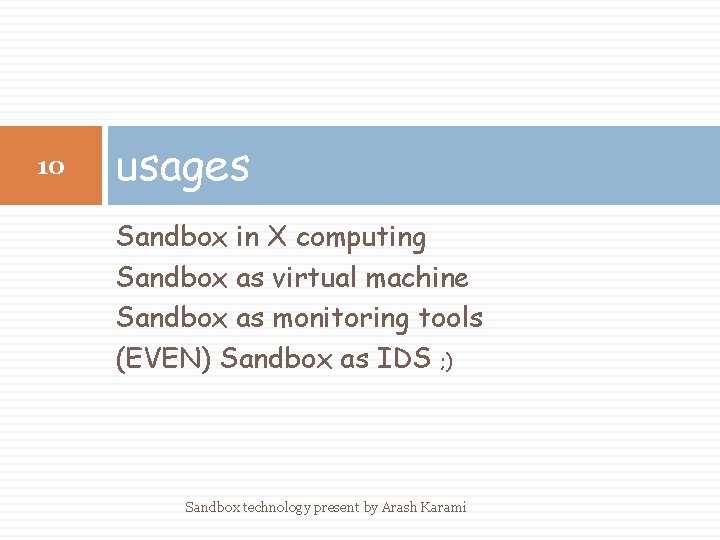 10

usages

Sandbox in X computing
Sandbox as virtual machine
Sandbox as monitoring tools
(EVEN) Sandbox as IDS ;)

Sandbox technology present by Arash Karami